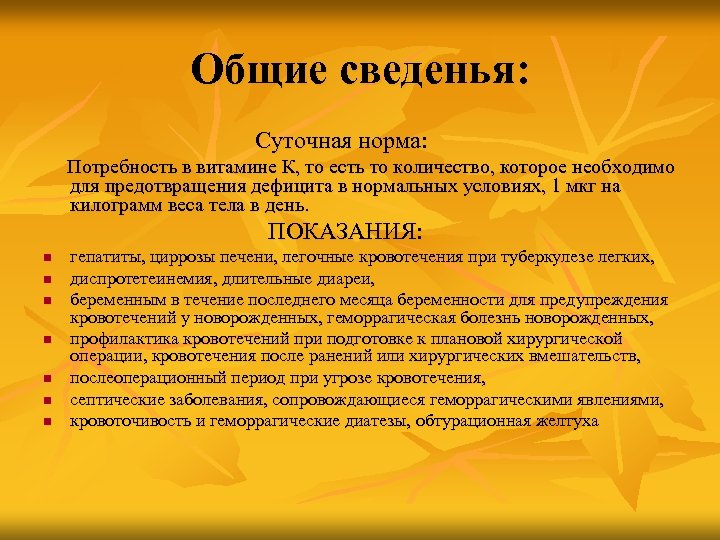 Общие сведенья:

Суточная норма:

Потребность в витамине К, то есть то количество, которое необходимо для предотвращения дефицита в нормальных условиях, 1 мкг на килограмм веса тела в день.

ПОКАЗАНИЯ:

- гепатиты, циррозы печени, легочные кровотечения при туберкулезе легких,
- диспротетеинемия, длительные диареи,
- беременным в течение последнего месяца беременности для предупреждения кровотечений у новорожденных, геморрагическая болезнь новорожденных,
- профилактика кровотечений при подготовке к плановой хирургической операции, кровотечения после ранений или хирургических вмешательств,
- послеоперационный период при угрозе кровотечения,
- септические заболевания, сопровождающиеся геморрагическими явлениями,
- кровоточивость и геморрагические диатезы, обтурационная желтуха